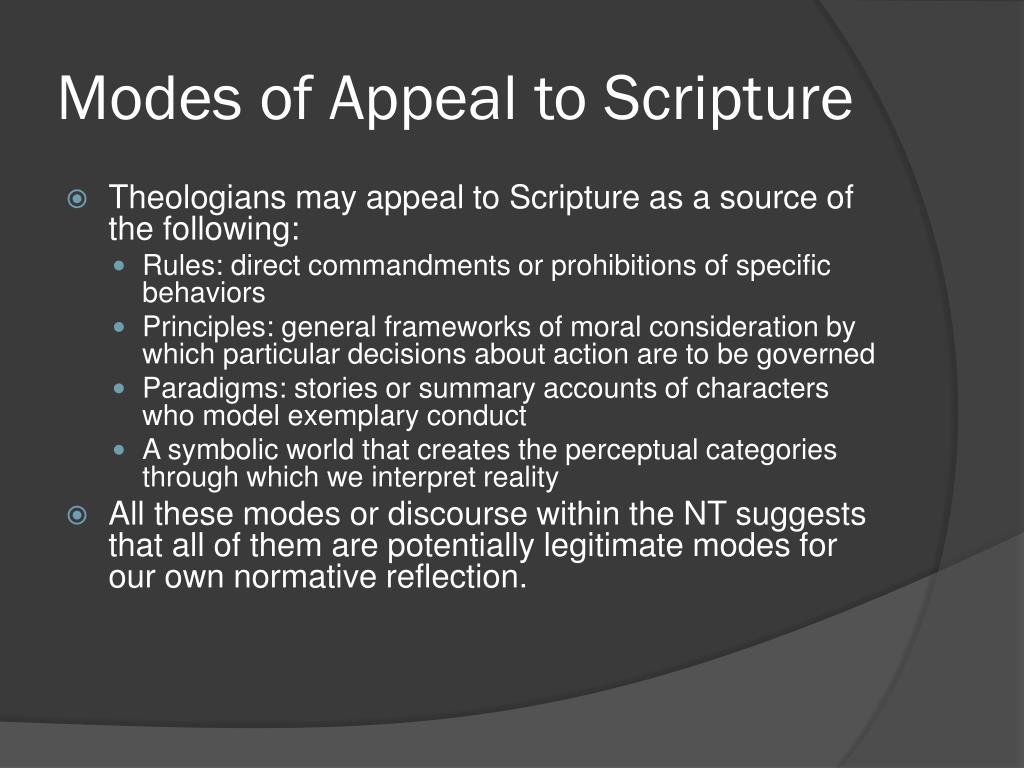 Modes of Appeal to Scripture

Theologians may appeal to Scripture as a source of the following:

Rules: direct commandments or prohibitions of specific behaviors

Principles: general frameworks of moral consideration by which particular decisions about action are to be governed

Paradigms: stories or summary accounts of characters who model exemplary conduct

A symbolic world that creates the perceptual categories through which we interpret reality

All these modes or discourse within the NT suggests that all of them are potentially legitimate modes for our own normative reflection.